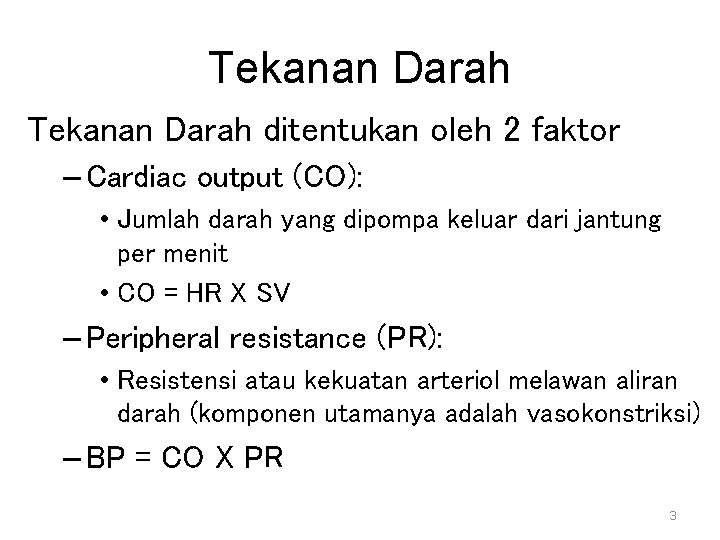 Tekanan Darah

Tekanan Darah ditentukan oleh 2 faktor

– Cardiac output (CO):

• Jumlah darah yang dipompa keluar dari jantung per menit

• CO = HR X SV

– Peripheral resistance (PR):

• Resistensi atau kekuatan arteriol melawan aliran darah (komponen utamanya adalah vasokonstriksi)

– BP = CO X PR

3